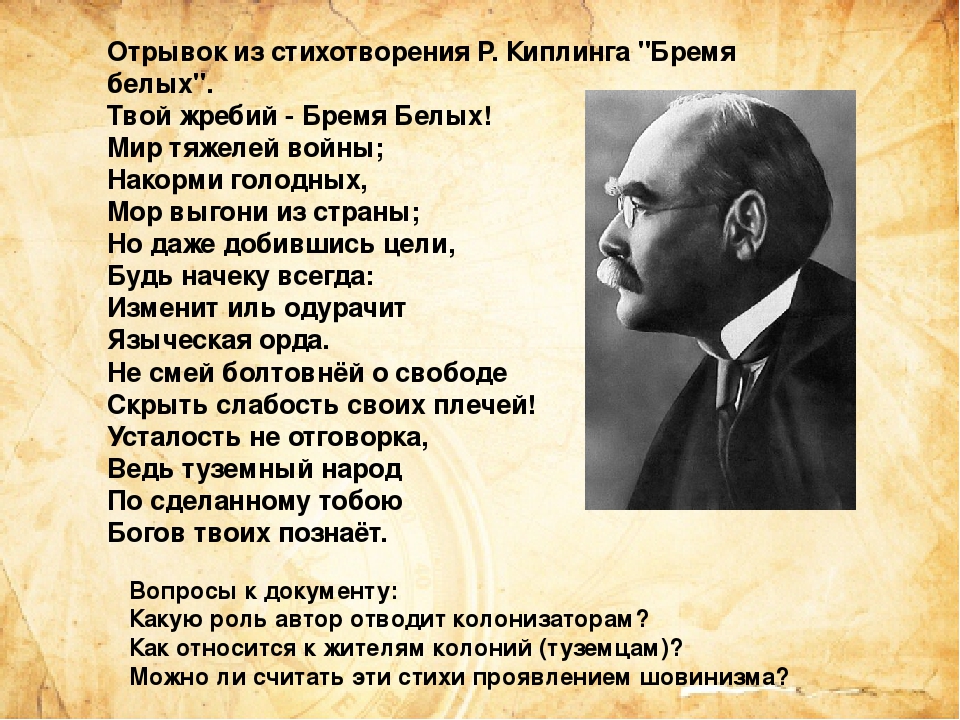 Отрывок из стихотворения Р. Киплинга "Бремя белых".
Твой жребий - Бремя Белых!
Мир тяжелей войны;
Накорми голодных,
Мор выгони из страны;
Но даже добившись цели,
Будь начеку всегда:
Изменит иль одурачит
Языческая орда.
Не смей болтовнёй о свободе
Скрыть слабость своих плечей!
Усталость не отговорка,
Ведь туземный народ
По сделанному тобою
Богов твоих познаёт.

Вопросы к документу:
Какую роль автор отводит колонизаторам?
Как относится к жителям колоний (туземцам)?
Можно ли считать эти стихи проявлением шовинизма?